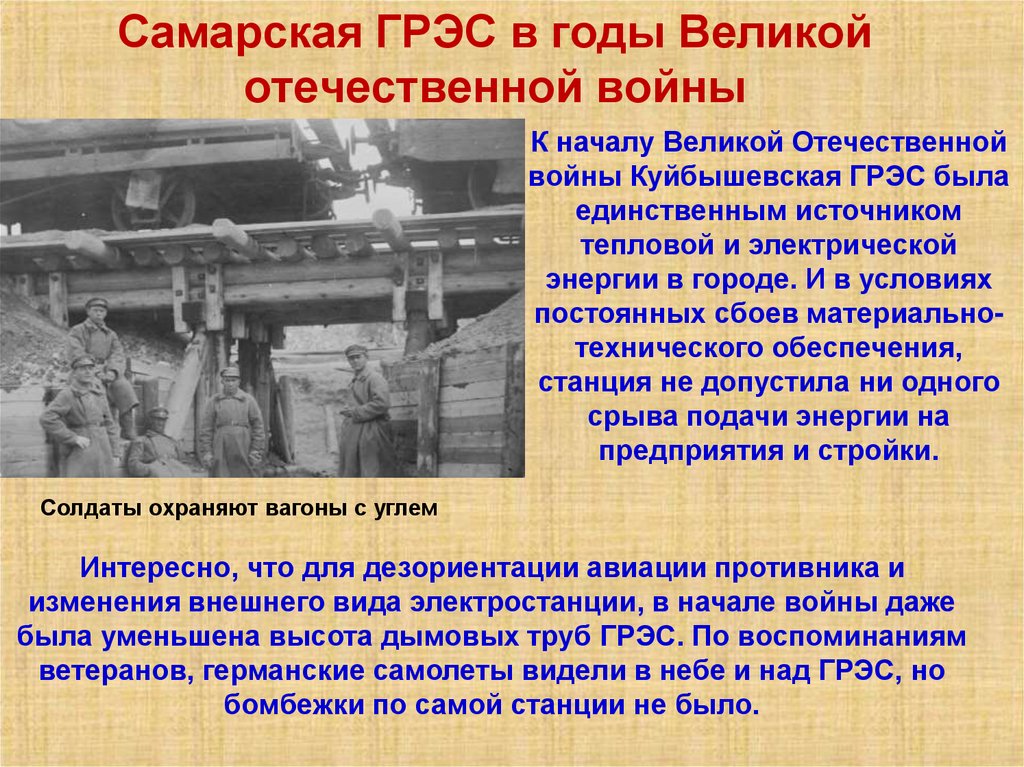 Самарская ГРЭС в годы Великой отечественной войны

К началу Великой Отечественной войны Куйбышевская ГРЭС была единственным источником тепловой и электрической энергии в городе. И в условиях постоянных сбоев материально-технического обеспечения, станция не допустила ни одного срыва подачи энергии на предприятия и стройки.

Солдаты охраняют вагоны с углем

Интересно, что для дезориентации авиации противника и изменения внешнего вида электростанции, в начале войны даже была уменьшена высота дымовых труб ГРЭС. По воспоминаниям ветеранов, германские самолеты видели в небе и над ГРЭС, но бомбежки по самой станции не было.